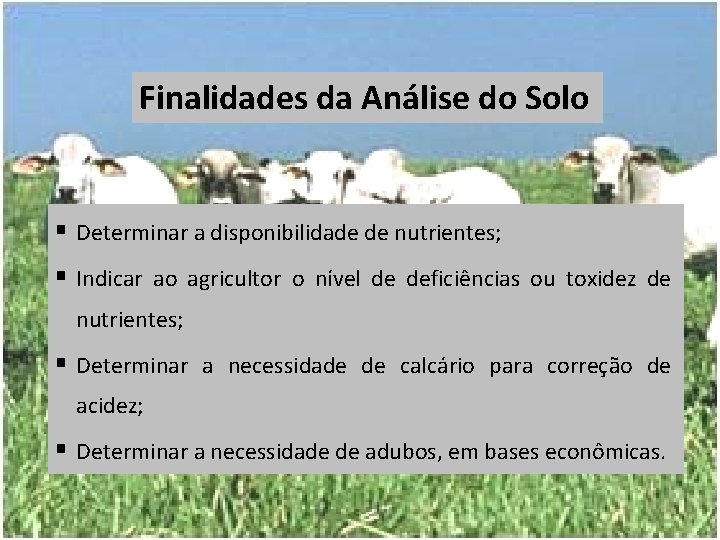 Finalidades da Análise do Solo

▪ Determinar a disponibilidade de nutrientes;

▪ Indicar ao agricultor o nível de deficiências ou toxidez de nutrientes;

▪ Determinar a necessidade de calcário para correção de acidez;

▪ Determinar a necessidade de adubos, em bases econômicas.